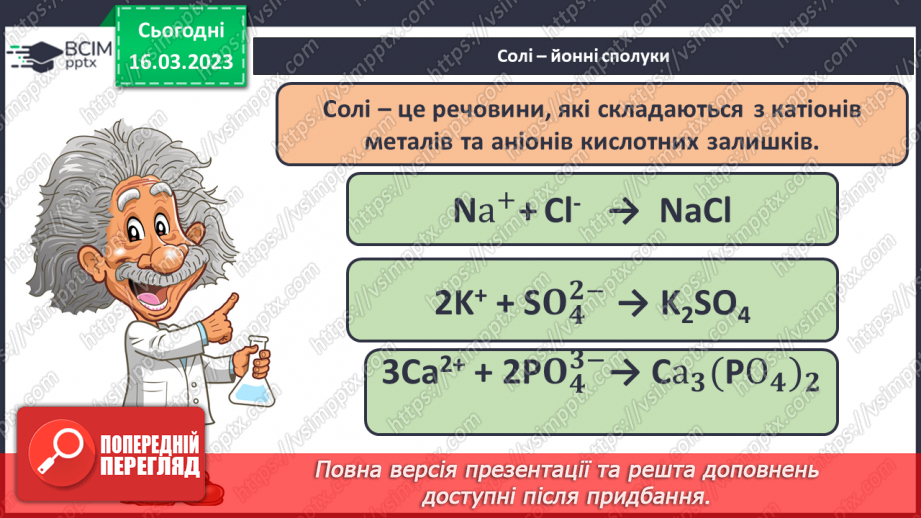 ВСІМ pptx

Сьогодні 16.03.2023

Солі – йонні сполуки

Солі – це речовини, які складаються з катіонів металів та аніонів кислотних залишків.

$Na^{+} + Cl^{-} \rightarrow NaCl$

$2K^{+} + SO_4^{2-} \rightarrow K_2SO_4$

$3Ca^{2+} + 2PO_4^{3-} \rightarrow Ca_3(PO_4)_2$

ПОПЕРЕДНІЙ ПЕРЕГЛЯД

Повна версія презентації та решта доповнень доступні після придбання.

https://vsimpptx.com